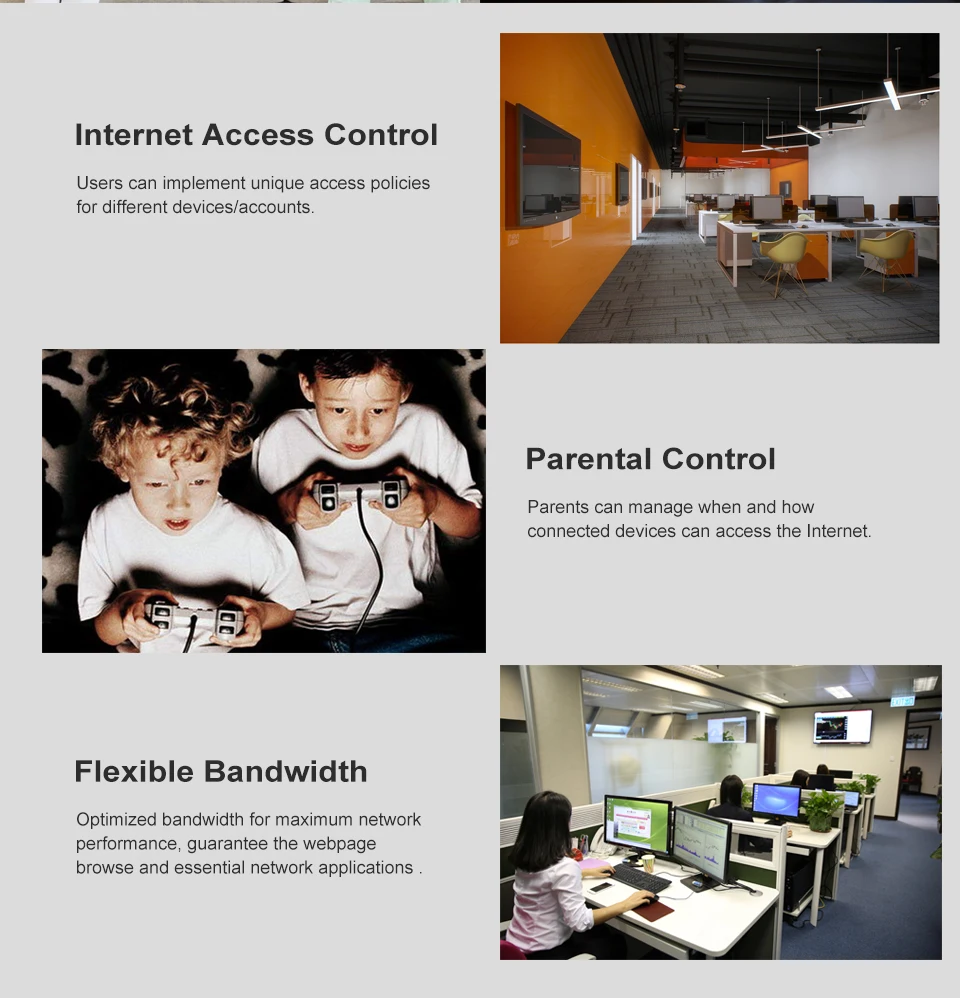 Internet Access Control

Users can implement unique access policies for different devices/accounts.

Parental Control

Parents can manage when and how connected devices can access the Internet.

Flexible Bandwidth

Optimized bandwidth for maximum network performance, guarantee the webpage browse and essential network applications .